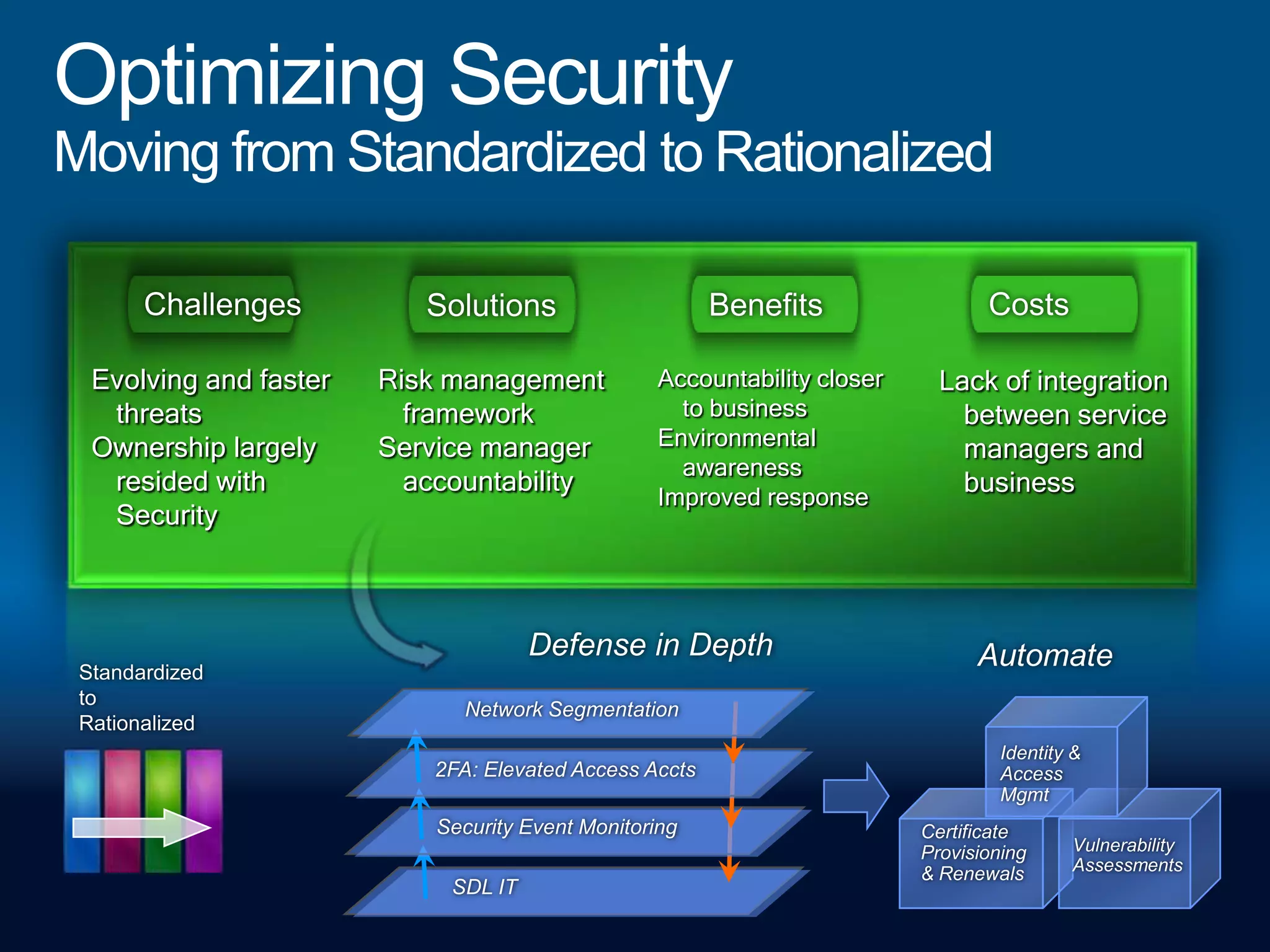 Optimizing Security
Moving from Standardized to Rationalized

Challenges

Evolving and faster threats
Ownership largely resided with Security

Solutions

Risk management framework
Service manager accountability

Benefits

Accountability closer to business
Environmental awareness
Improved response

Costs

Lack of integration between service managers and business

Standardized to Rationalized

Defense in Depth

Network Segmentation
2FA: Elevated Access Accts
Security Event Monitoring
SDL IT

Automate

Identity & Access Mgmt
Certificate Provisioning & Renewals
Vulnerability Assessments